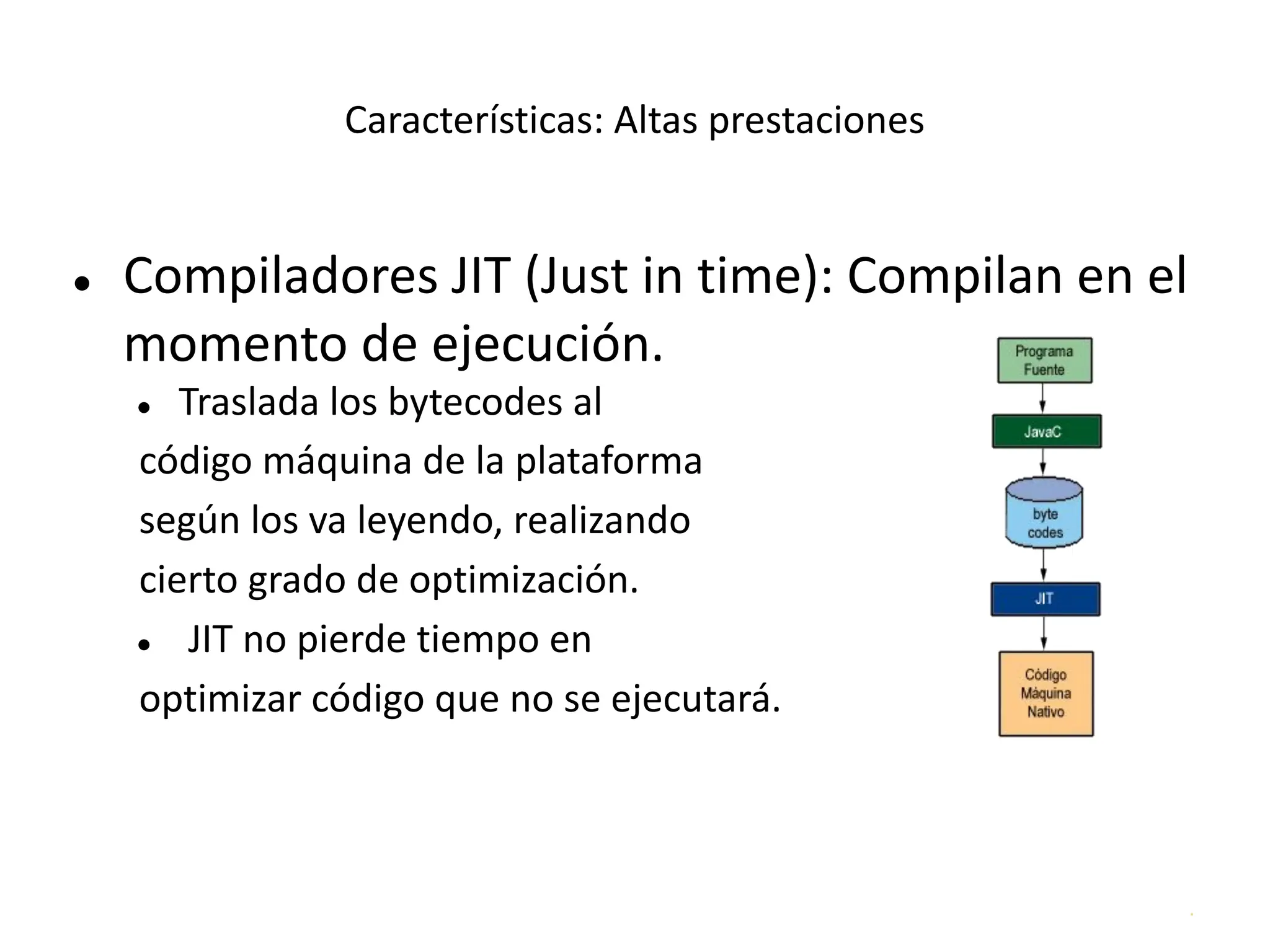 Características: Altas prestaciones

• Compiladores JIT (Just in time): Compilan en el momento de ejecución.

• Traslada los bytecodes al código máquina de la plataforma según los va leyendo, realizando cierto grado de optimización.

• JIT no pierde tiempo en optimizar código que no se ejecutará.

Programa Fuente

JavaC

byte codes

JIT

Código Máquina Nativo